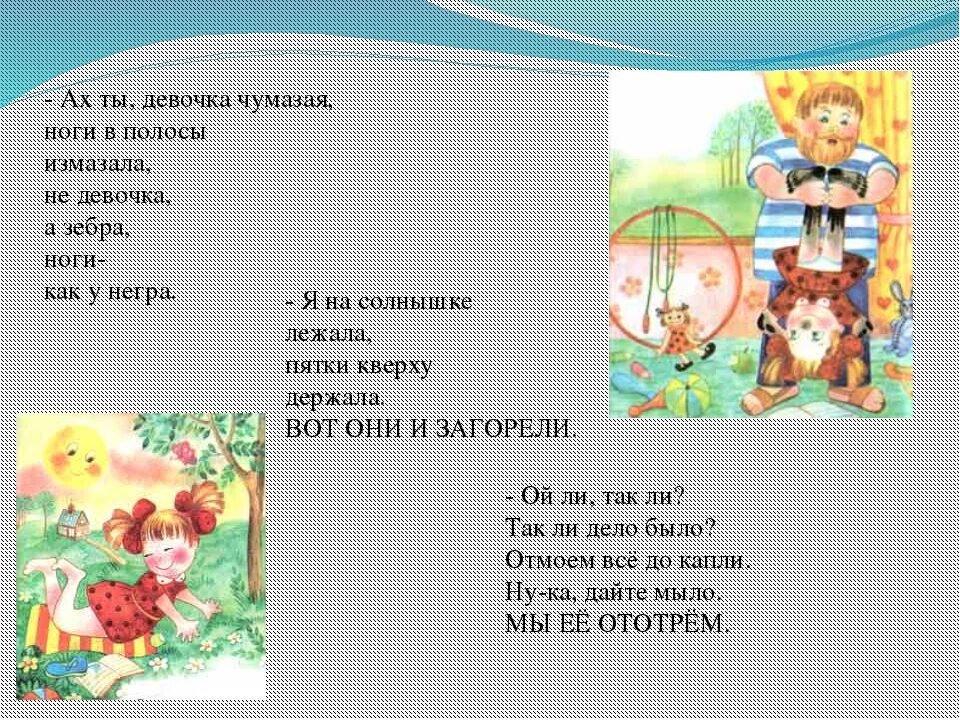 - Ах ты, девочка чумазая,
ноги в полосы
измазала,
не девочка,
а зебра,
ноги-
как у негра.

- Я на солнышке
лежала,
пятки кверху
держала.
ВОТ ОНИ И ЗАГОРЕЛИ.

- Ой ли, так ли?
Так ли дело было?
Отмоем всё до капли.
Ну-ка, дайте мыло.
МЫ ЕЁ ОТОТРЁМ.